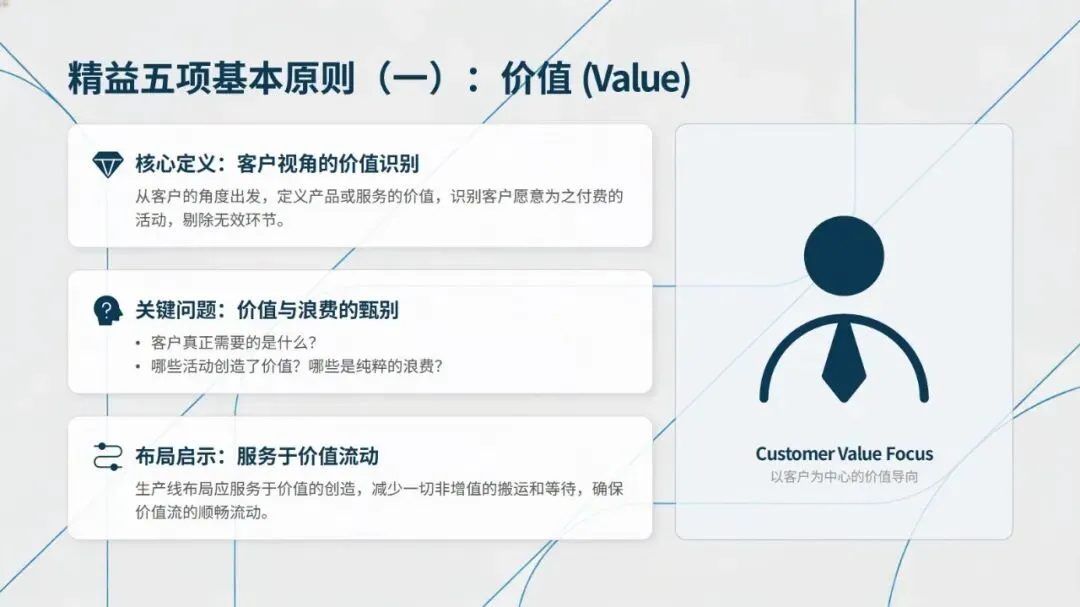 精益五项基本原则（一）：价值 (Value)

核心定义：客户视角的价值识别

从客户的角度出发，定义产品或服务的价值，识别客户愿意为之付费的活动，剔除无效环节。

关键问题：价值与浪费的甄别

• 客户真正需要的是什么？
• 哪些活动创造了价值？哪些是纯粹的浪费？

布局启示：服务于价值流动

生产线布局应服务于价值的创造，减少一切非增值的搬运和等待，确保价值流的顺畅流动。

Customer Value Focus

以客户为中心的价值导向